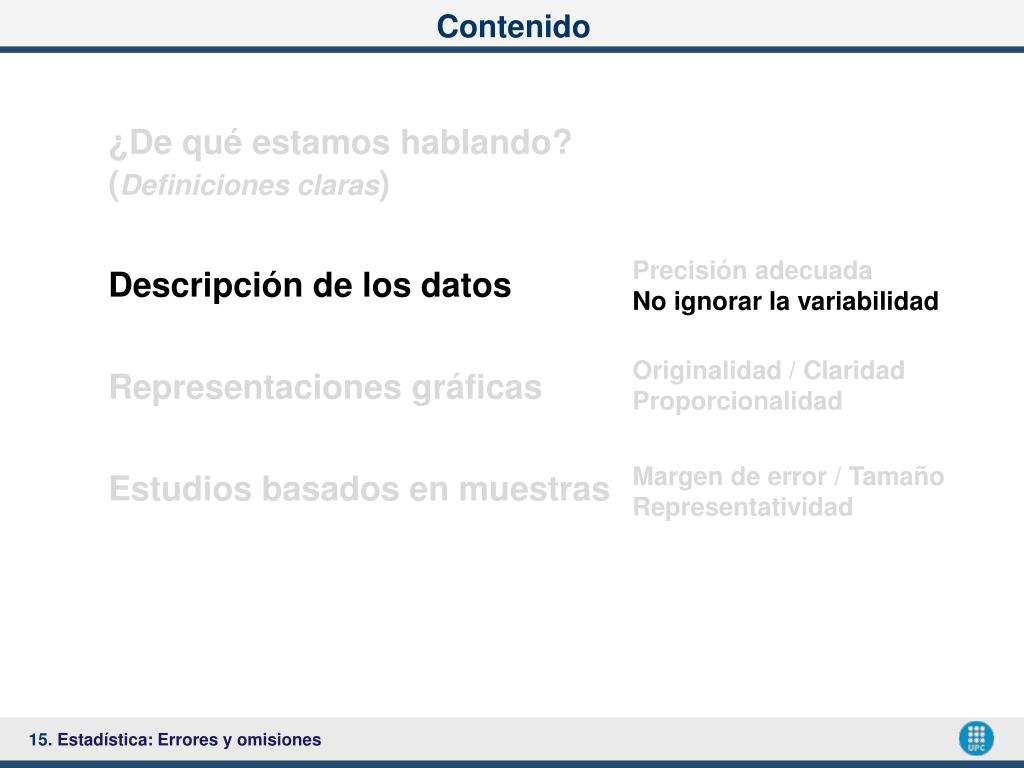 Contenido

¿De qué estamos hablando?
(Definiciones claras)

Descripción de los datos

Precisión adecuada
No ignorar la variabilidad

Representaciones gráficas

Originalidad / Claridad
Proporcionalidad

Estudios basados en muestras

Margen de error / Tamaño
Representatividad

15. Estadística: Errores y omisiones

UPC